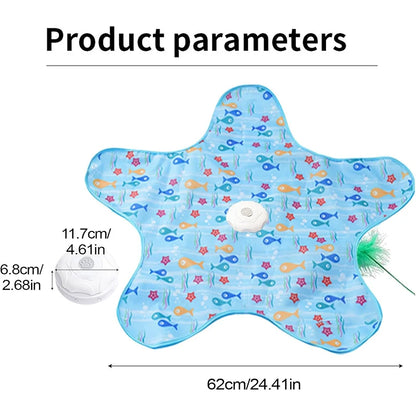 Product parameters

11.7cm/
4.61in

6.8cm/
2.68in

62cm/24.41in